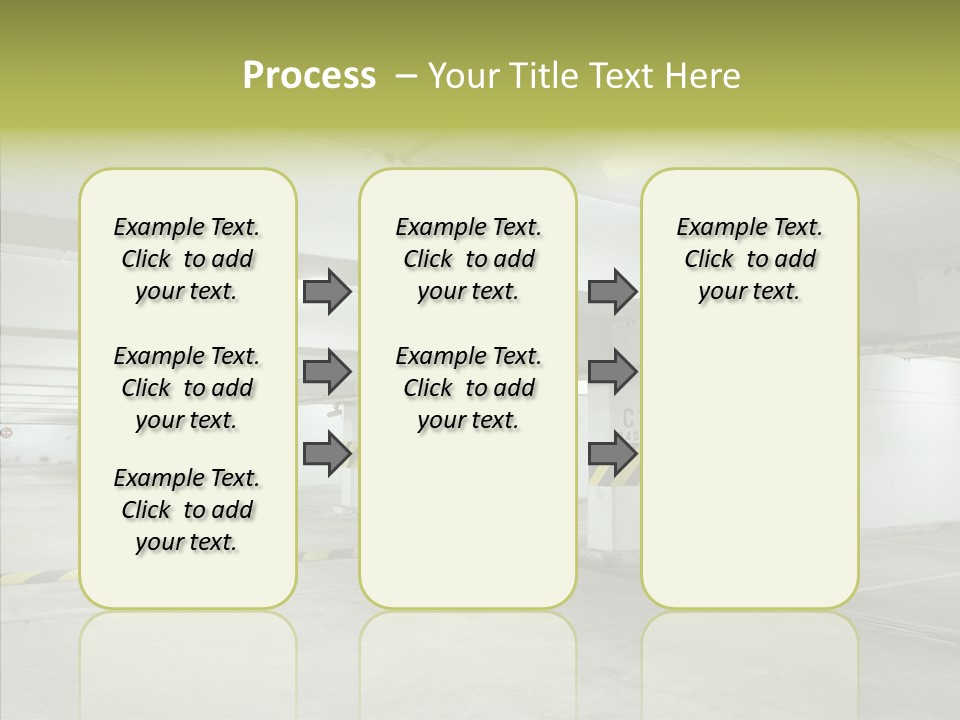 Process – Your Title Text Here

Example Text. Click to add your text.

Example Text. Click to add your text.

Example Text. Click to add your text.

Example Text. Click to add your text.

Example Text. Click to add your text.

Example Text. Click to add your text.